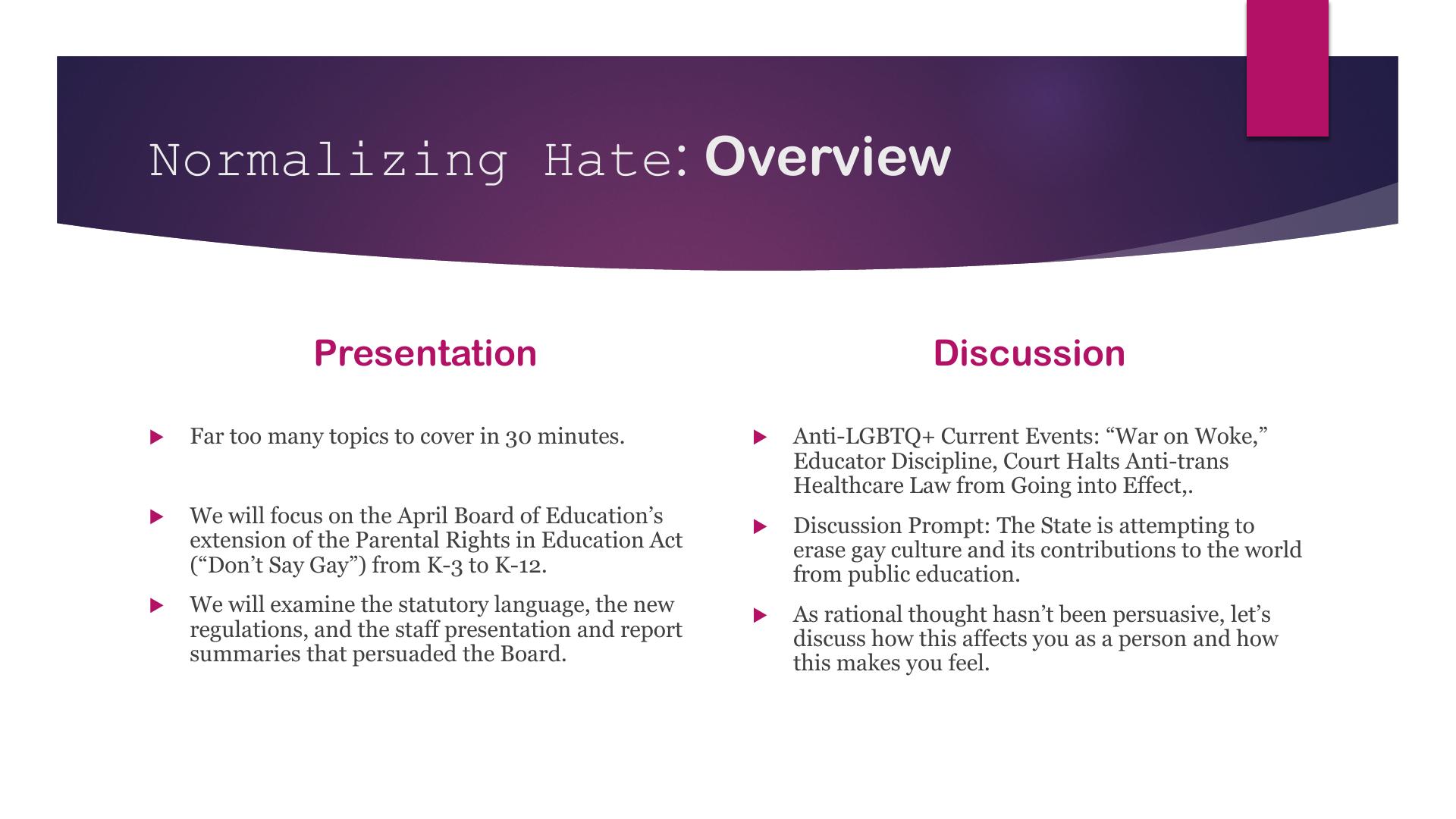 Normalizing Hate: Overview

Presentation

Far too many topics to cover in 30 minutes.

We will focus on the April Board of Education's extension of the Parental Rights in Education Act ("Don't Say Gay") from K-3 to K-12.

We will examine the statutory language, the new regulations, and the staff presentation and report summaries that persuaded the Board.

Discussion

Anti-LGBTQ+ Current Events: "War on Woke," Educator Discipline, Court Halts Anti-trans Healthcare Law from Going into Effect,.

Discussion Prompt: The State is attempting to erase gay culture and its contributions to the world from public education.

As rational thought hasn't been persuasive, let's discuss how this affects you as a person and how this makes you feel.